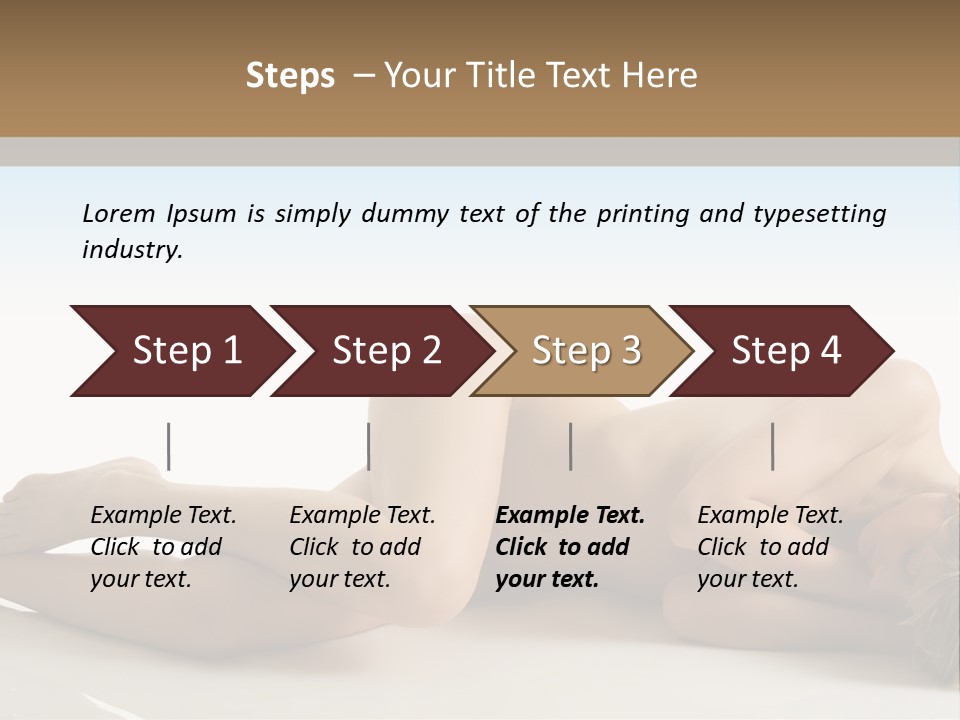 Steps – Your Title Text Here

Lorem Ipsum is simply dummy text of the printing and typesetting industry.

Step 1

Step 2

Step 3

Step 4

Example Text. Click to add your text.

Example Text. Click to add your text.

Example Text. Click to add your text.

Example Text. Click to add your text.